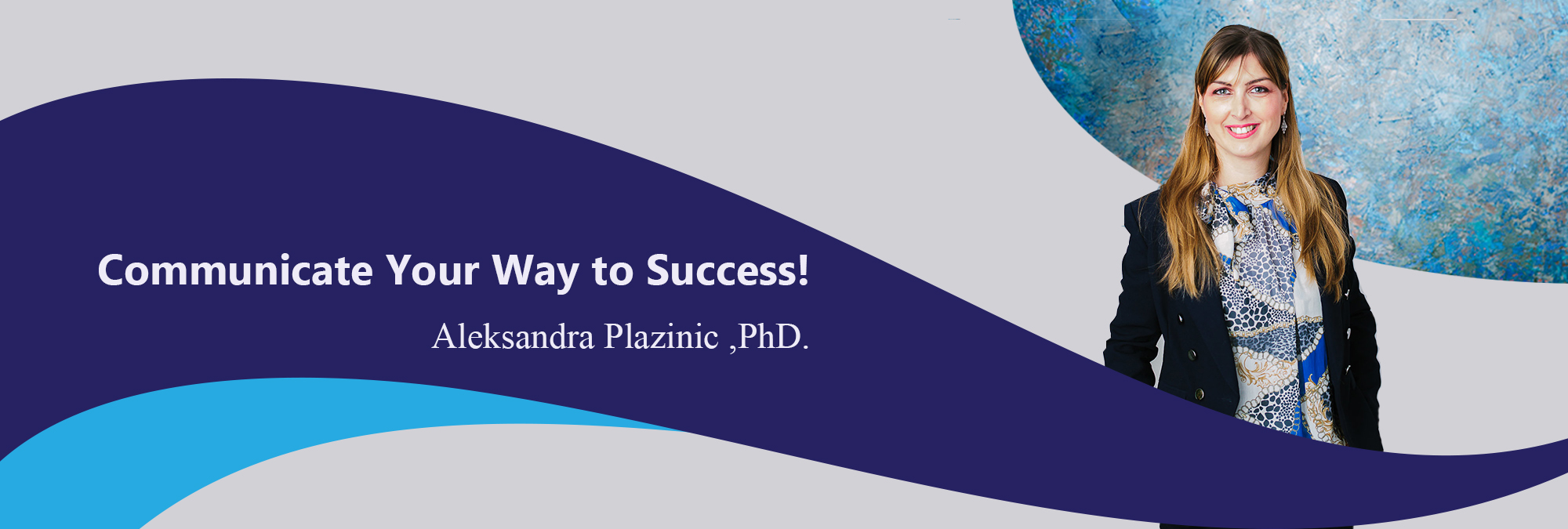 Communicate Your Way to Success!

Aleksandra Plazinic ,PhD.